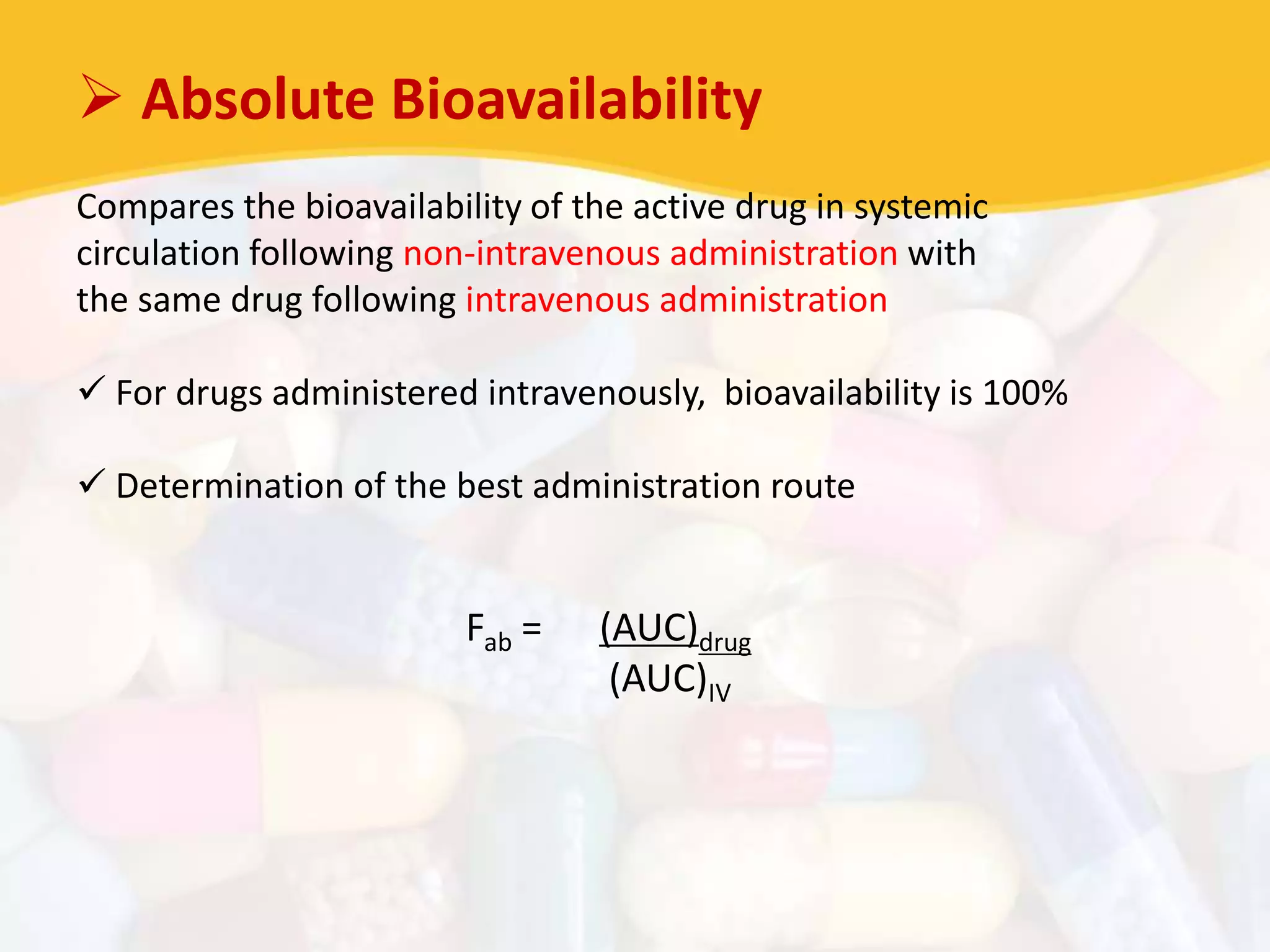 ➢ Absolute Bioavailability

Compares the bioavailability of the active drug in systemic circulation following non-intravenous administration with the same drug following intravenous administration

✓ For drugs administered intravenously, bioavailability is 100%

✓ Determination of the best administration route

$F_{ab} = \frac{(AUC)_{drug}}{(AUC)_{IV}}$